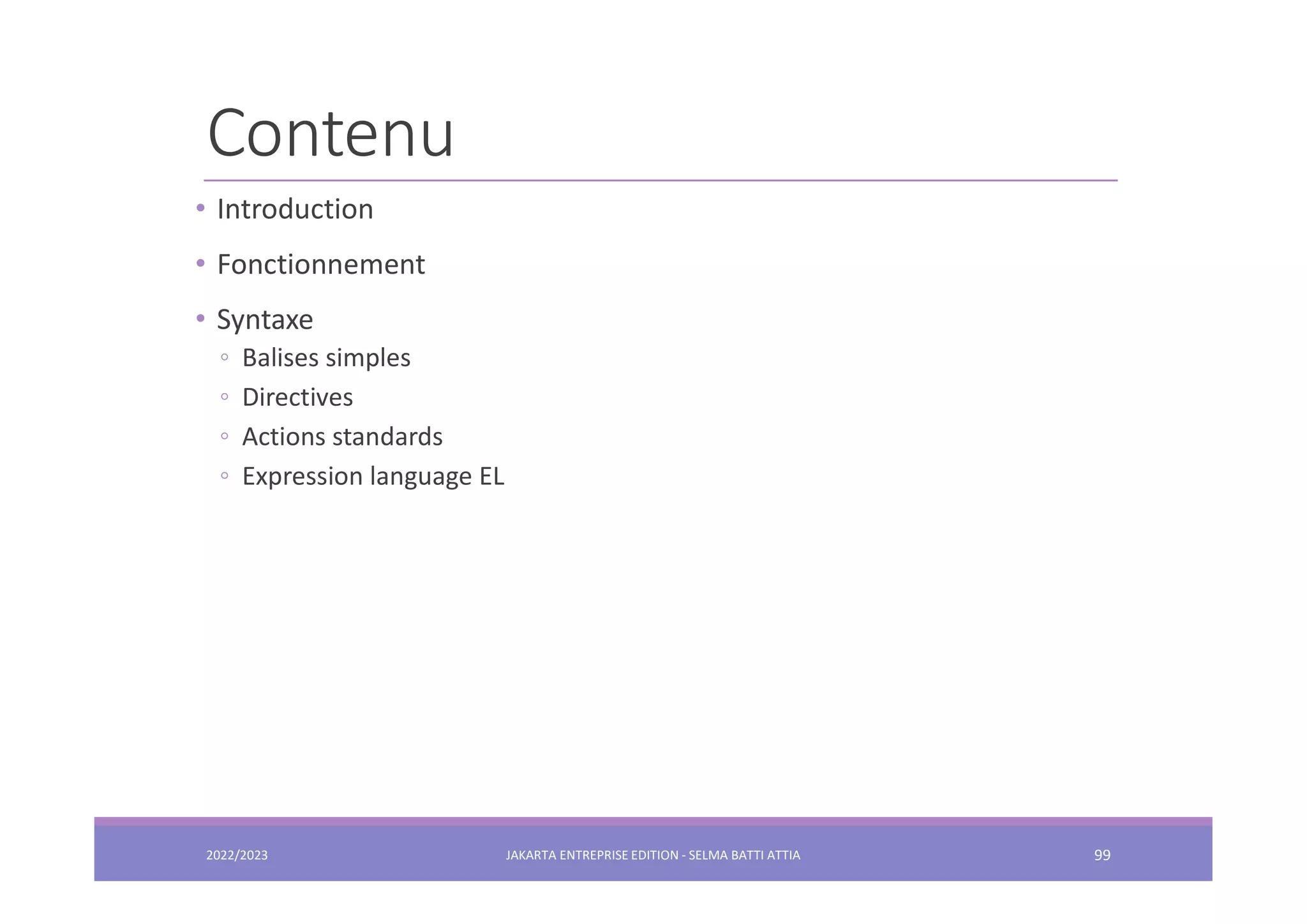 Contenu

• Introduction
• Fonctionnement
• Syntaxe
  ◦ Balises simples
  ◦ Directives
  ◦ Actions standards
  ◦ Expression language EL

2022/2023 JAKARTA ENTREPRISE EDITION - SELMA BATTI ATTIA 99